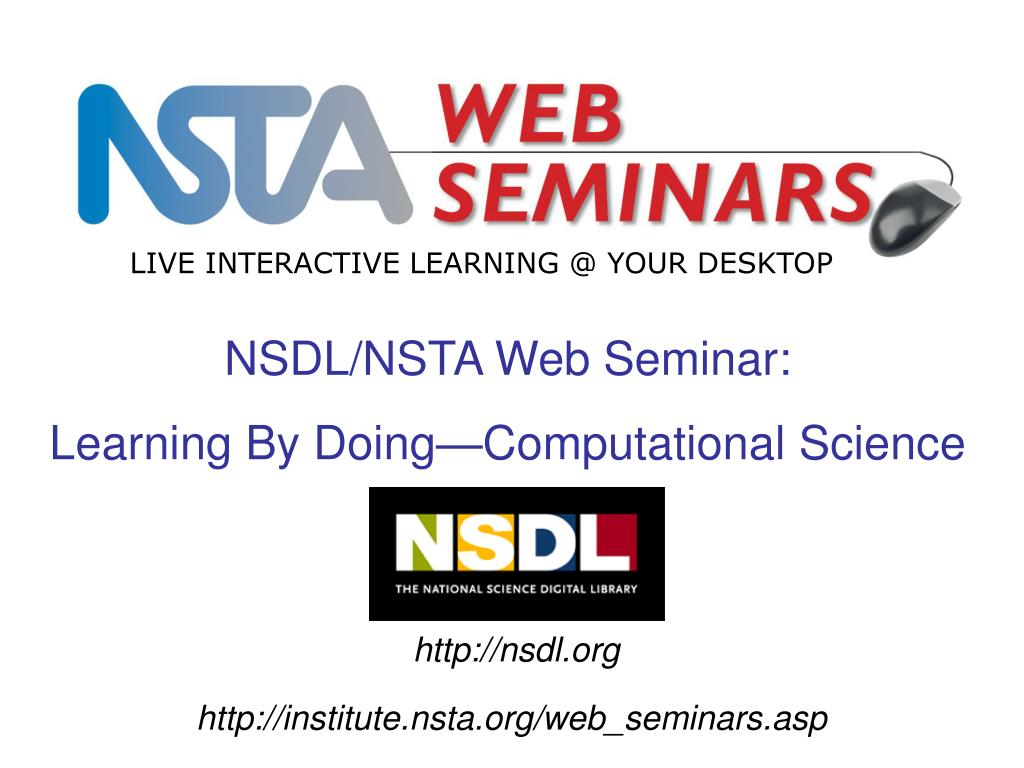 NSTA WEB SEMINARS

LIVE INTERACTIVE LEARNING @ YOUR DESKTOP

NSDL/NSTA Web Seminar:

Learning By Doing—Computational Science

NSDL
THE NATIONAL SCIENCE DIGITAL LIBRARY

http://nsdl.org

http://institute.nsta.org/web_seminars.asp